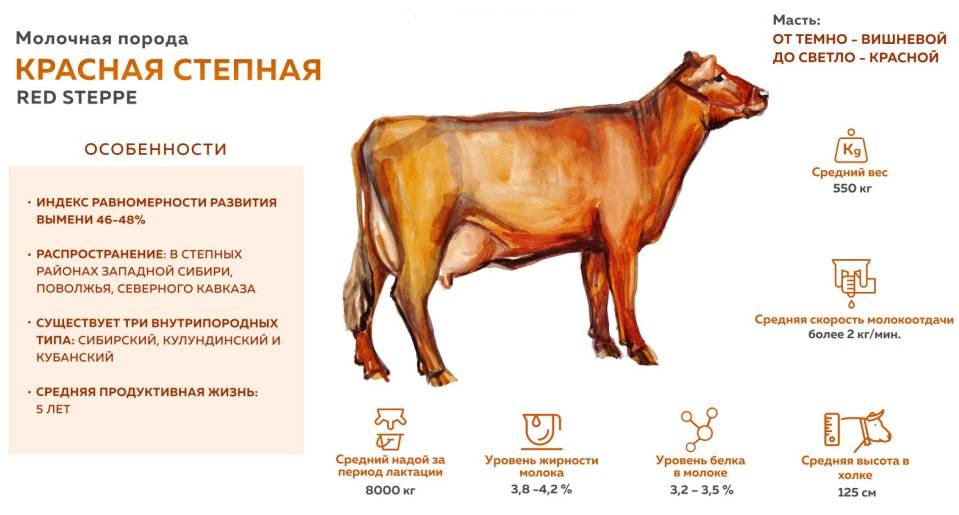 Молочная порода
КРАСНАЯ СТЕПНАЯ
RED STEPPE

ОСОБЕННОСТИ

• ИНДЕКС РАВНОМЕРНОСТИ РАЗВИТИЯ ВЫМЕНИ 46-48%

• РАСПРОСТРАНЕНИЕ: В СТЕПНЫХ РАЙОНАХ ЗАПАДНОЙ СИБИРИ, ПОВОЛЖЬЯ, СЕВЕРНОГО КАВКАЗА

• СУЩЕСТВУЕТ ТРИ ВНУТРИПОРОДНЫХ ТИПА: СИБИРСКИЙ, КУЛУНДИНСКИЙ И КУБАНСКИЙ

• СРЕДНЯЯ ПРОДУКТИВНАЯ ЖИЗНЬ: 5 ЛЕТ

Масть:
ОТ ТЕМНО - ВИШНЕВОЙ ДО СВЕТЛО - КРАСНОЙ

Kg
Средний вес
550 кг

Средняя скорость молокоотдачи
более 2 кг/мин.

Средний надой за период лактации
8000 кг

Уровень жирности молока
3,8 –4,2 %

Уровень белка в молоке
3,2 – 3,5 %

Средняя высота в холке
125 см